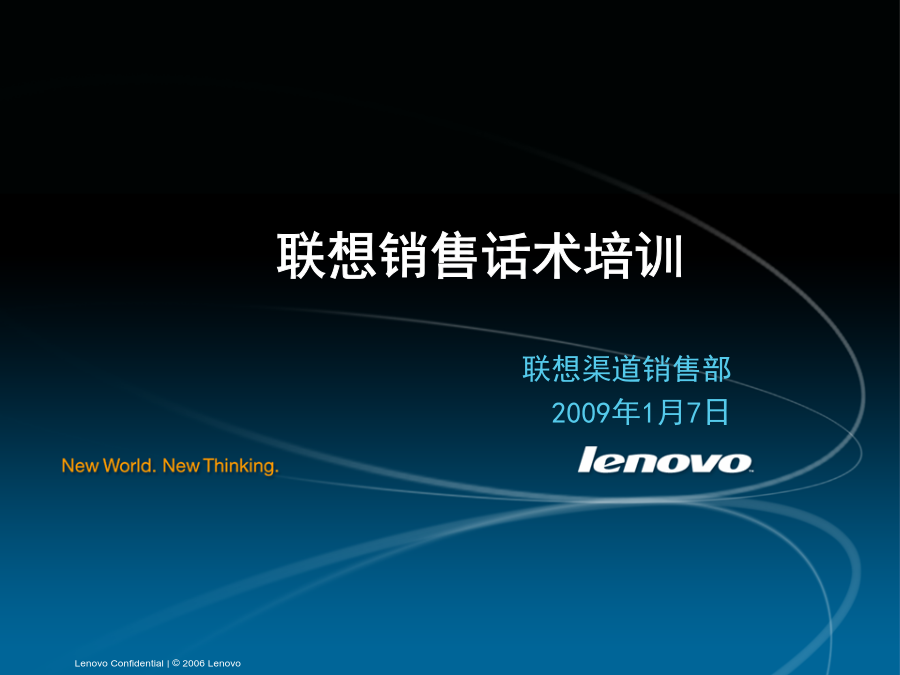 联想销售话术培训

联想渠道销售部
2009年1月7日

New World. New Thinking.

lenovo

Lenovo Confidential | © 2006 Lenovo